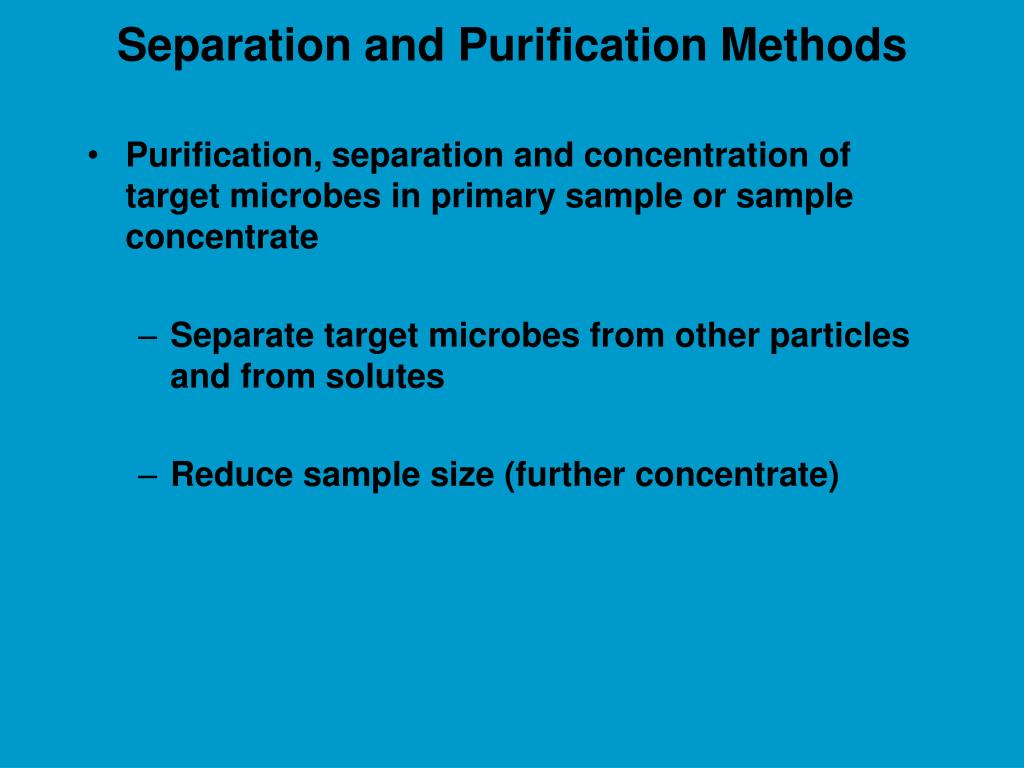 Separation and Purification Methods

• Purification, separation and concentration of target microbes in primary sample or sample concentrate

– Separate target microbes from other particles and from solutes

– Reduce sample size (further concentrate)